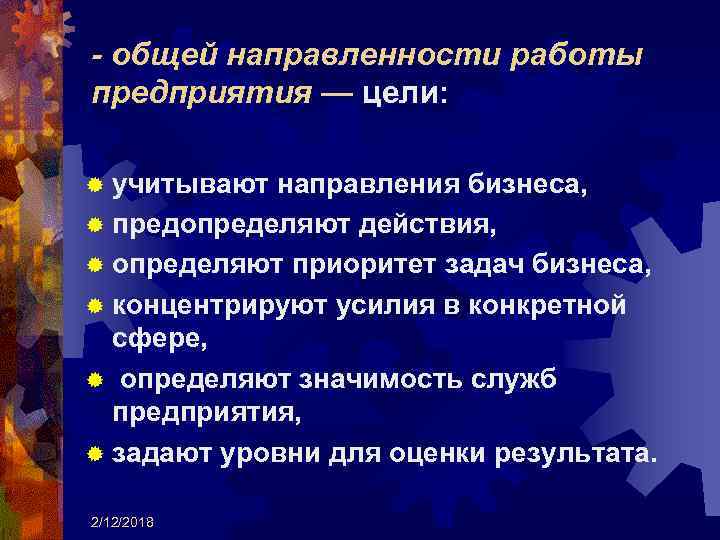 - общей направленности работы предприятия — цели:

учитывают направления бизнеса,
предопределяют действия,
определяют приоритет задач бизнеса,
концентрируют усилия в конкретной сфере,
определяют значимость служб предприятия,
задают уровни для оценки результата.

2/12/2018